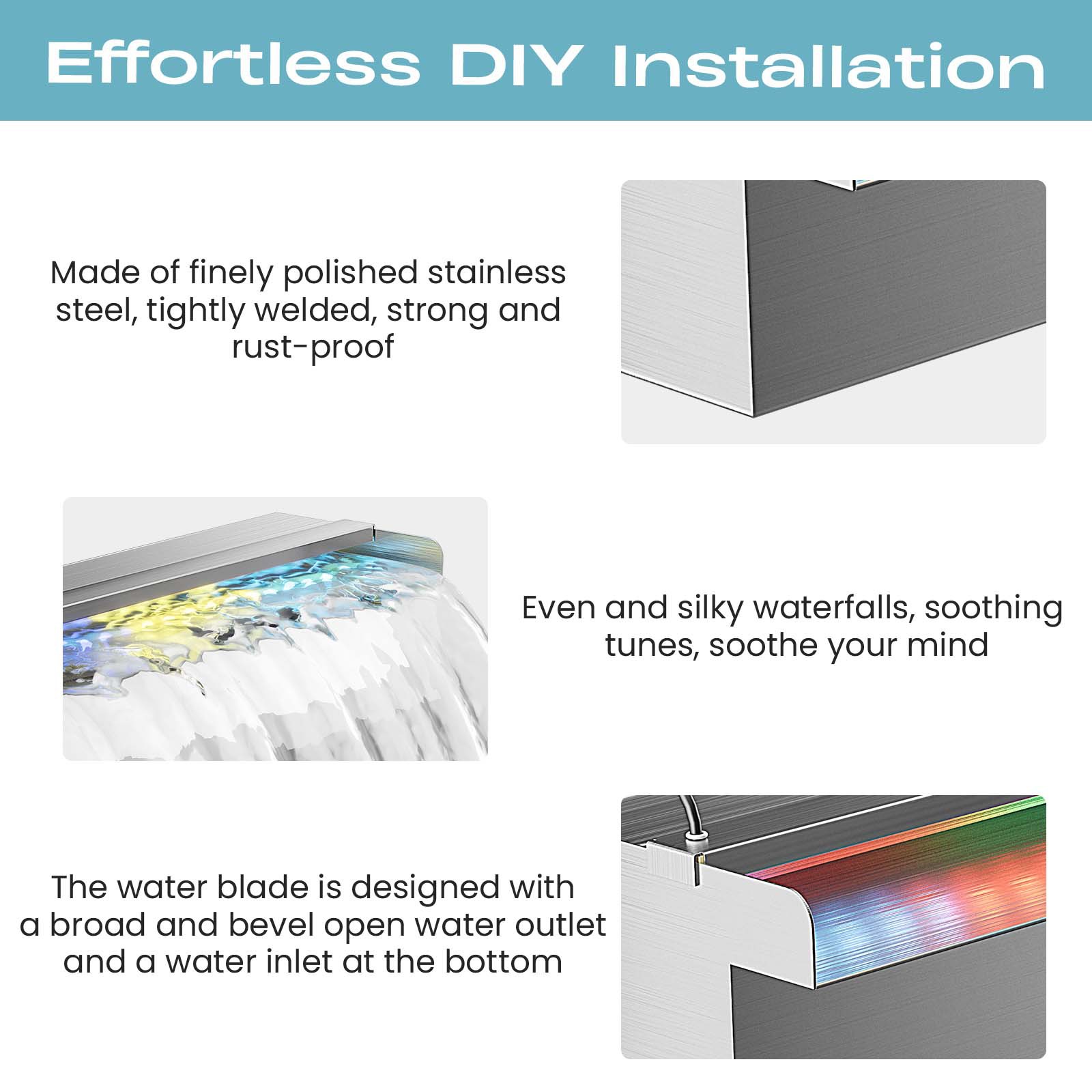 Effortless DIY Installation

Made of finely polished stainless steel, tightly welded, strong and rust-proof

Even and silky waterfalls, soothing tunes, soothe your mind

The water blade is designed with a broad and bevel open water outlet and a water inlet at the bottom